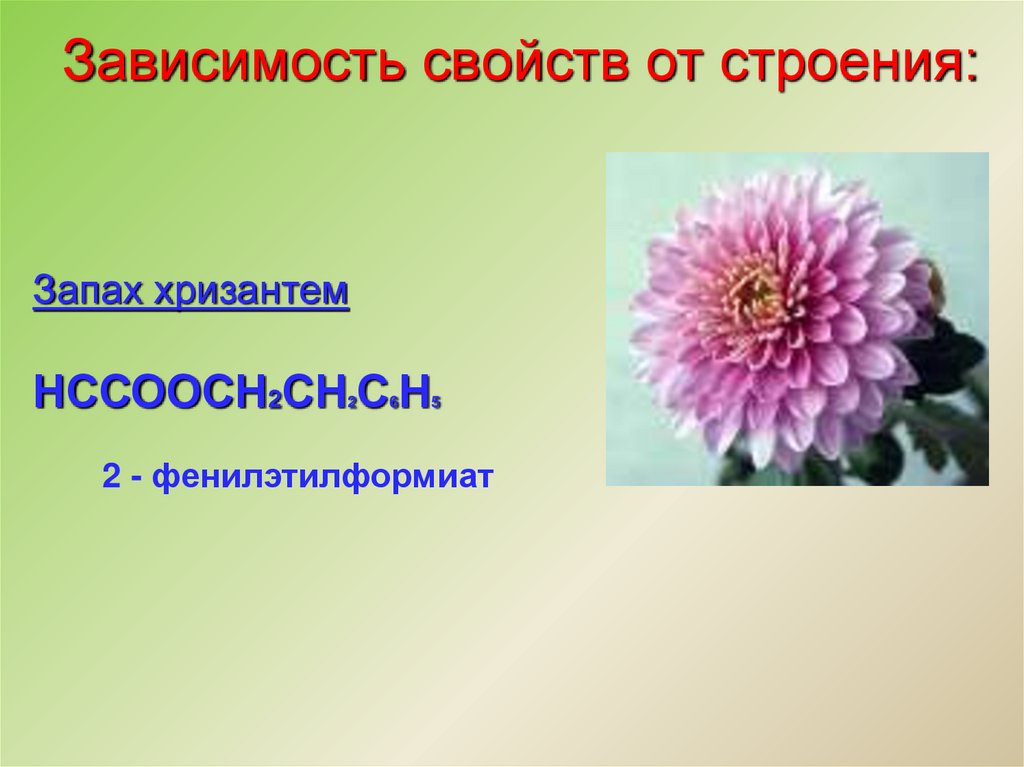 Зависимость свойств от строения:

Запах хризантем

$HCCOOCH_2CH_2C_6H_5$

2 - фенилэтилформиат